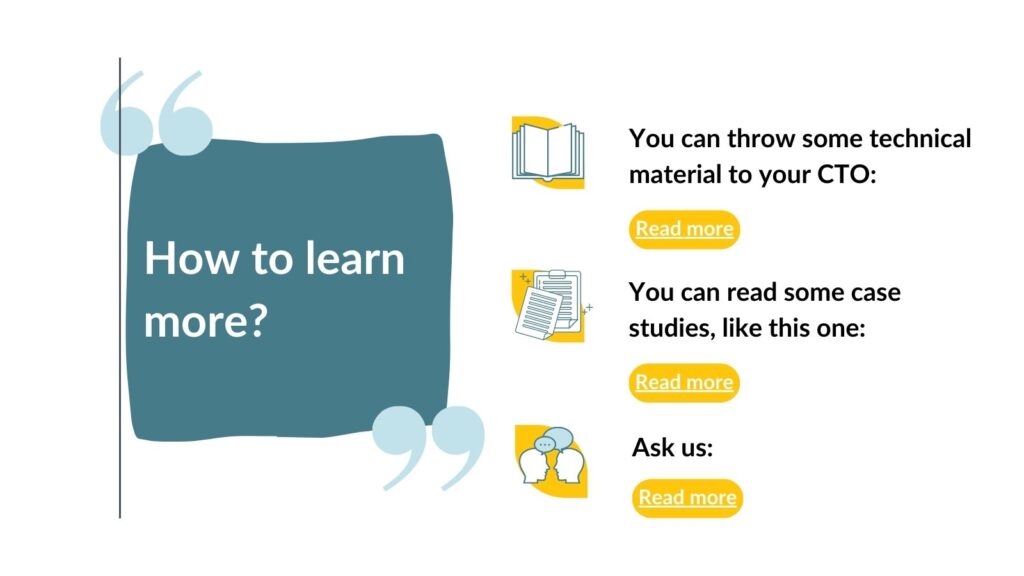 How to learn more?

You can throw some technical material to your CTO:

Read more

You can read some case studies, like this one:

Read more

Ask us:

Read more